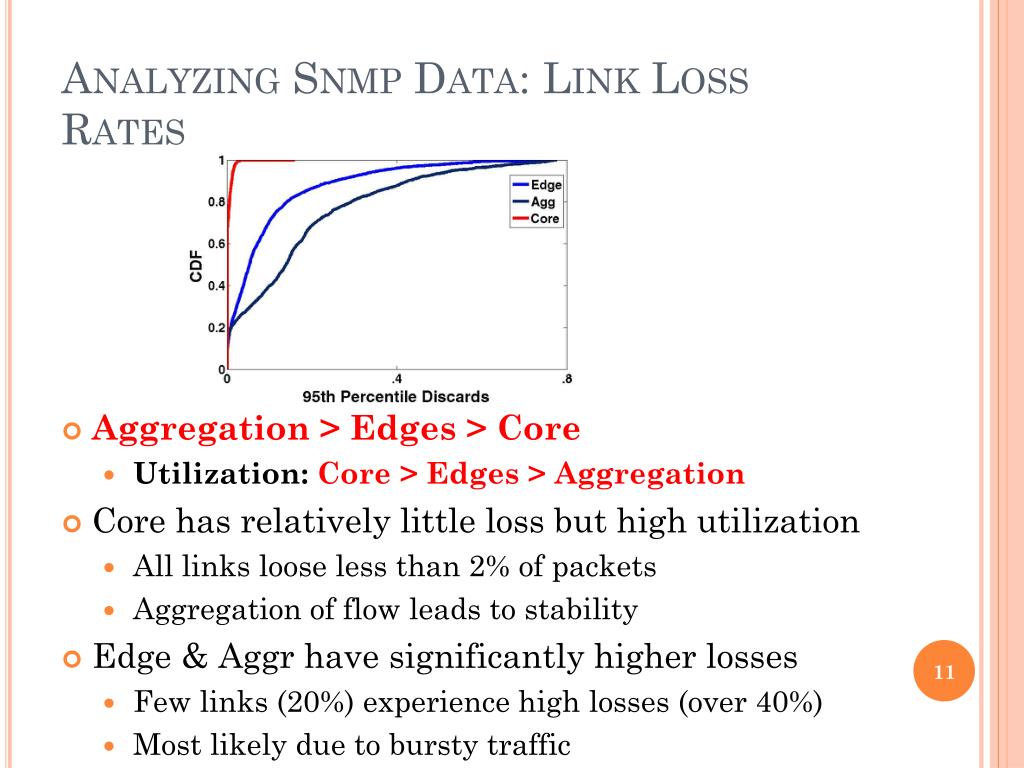 ANALYZING SNMP DATA: LINK LOSS RATES

1
0.8
0.6
0.4
0.2
0
CDF
0
.4
.8
95th Percentile Discards
Edge
Agg
Core

Aggregation > Edges > Core
Utilization: Core > Edges > Aggregation
Core has relatively little loss but high utilization
All links loose less than 2% of packets
Aggregation of flow leads to stability
Edge & Aggr have significantly higher losses
Few links (20%) experience high losses (over 40%)
Most likely due to bursty traffic

11